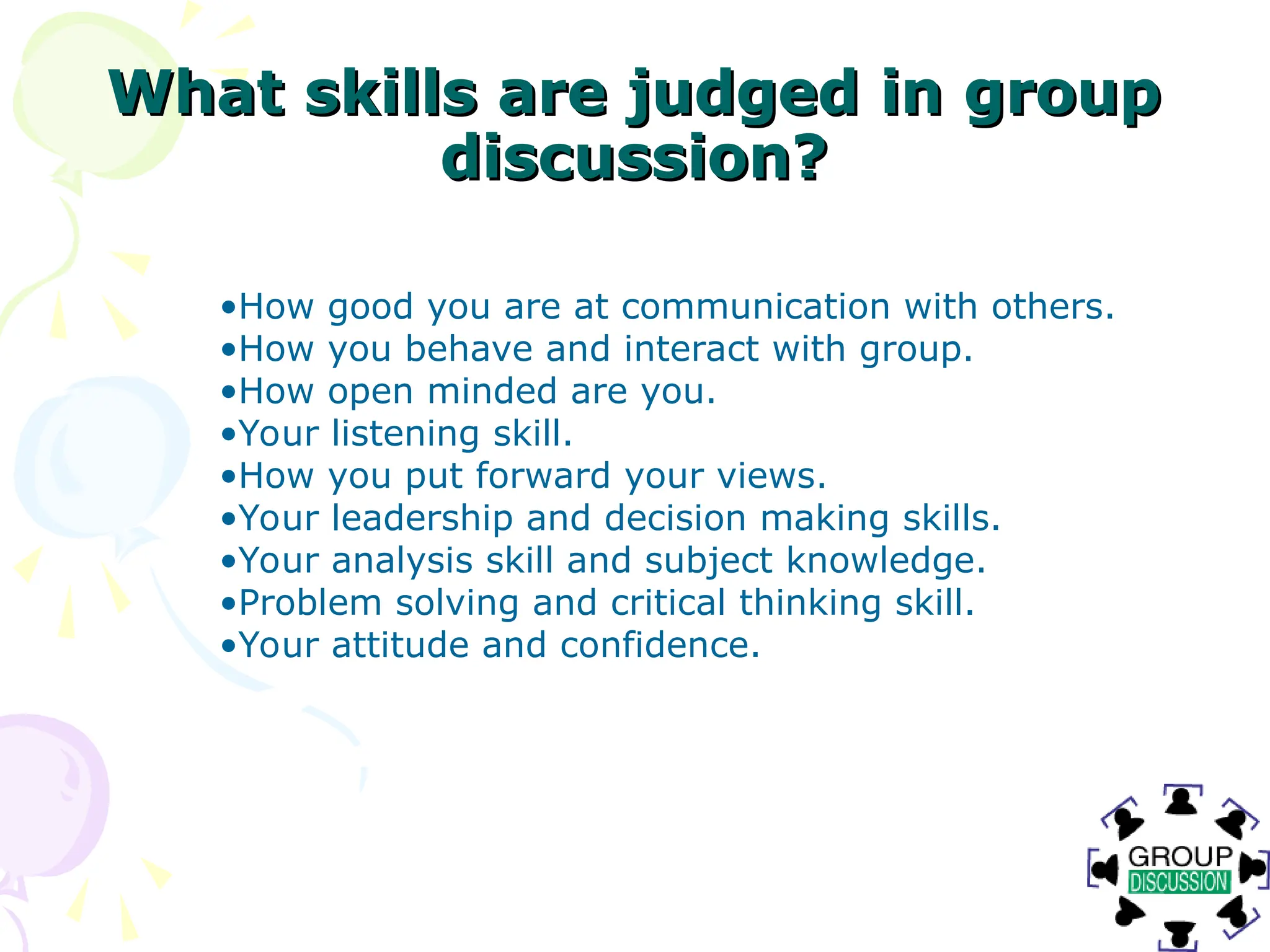 What skills are judged in group discussion?

•How good you are at communication with others.
•How you behave and interact with group.
•How open minded are you.
•Your listening skill.
•How you put forward your views.
•Your leadership and decision making skills.
•Your analysis skill and subject knowledge.
•Problem solving and critical thinking skill.
•Your attitude and confidence.

GROUP
DISCUSSION